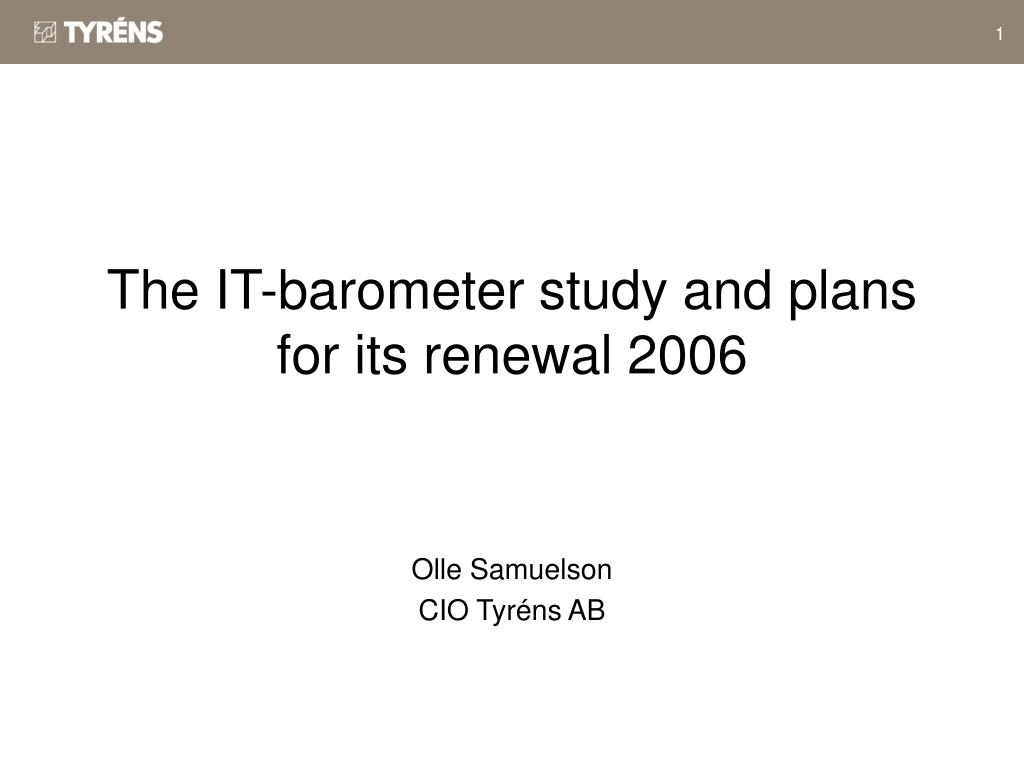 TYRÉNS

1

The IT-barometer study and plans for its renewal 2006

Olle Samuelson
CIO Tyréns AB